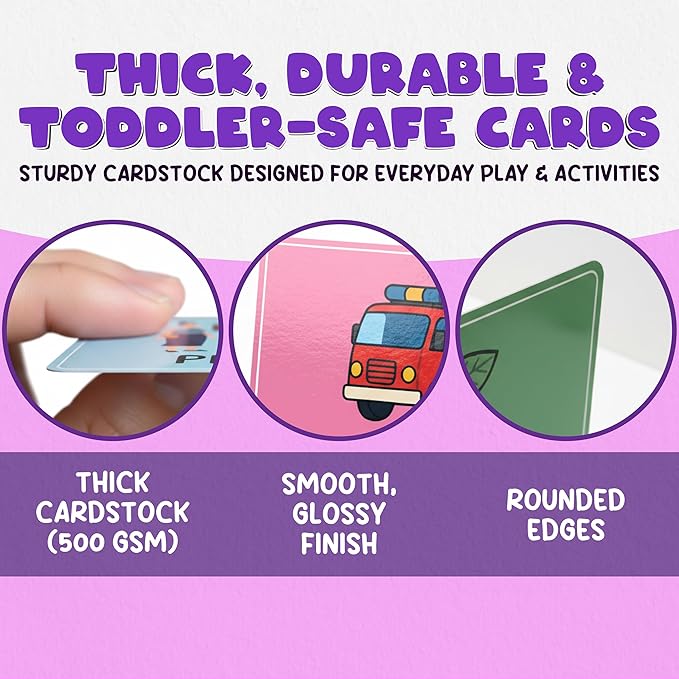 THICK, DURABLE & TODDLER-SAFE CARDS

STURDY CARDSTOCK DESIGNED FOR EVERYDAY PLAY & ACTIVITIES

THICK CARDSTOCK (500 GSM)

SMOOTH, GLOSSY FINISH

ROUNDED EDGES